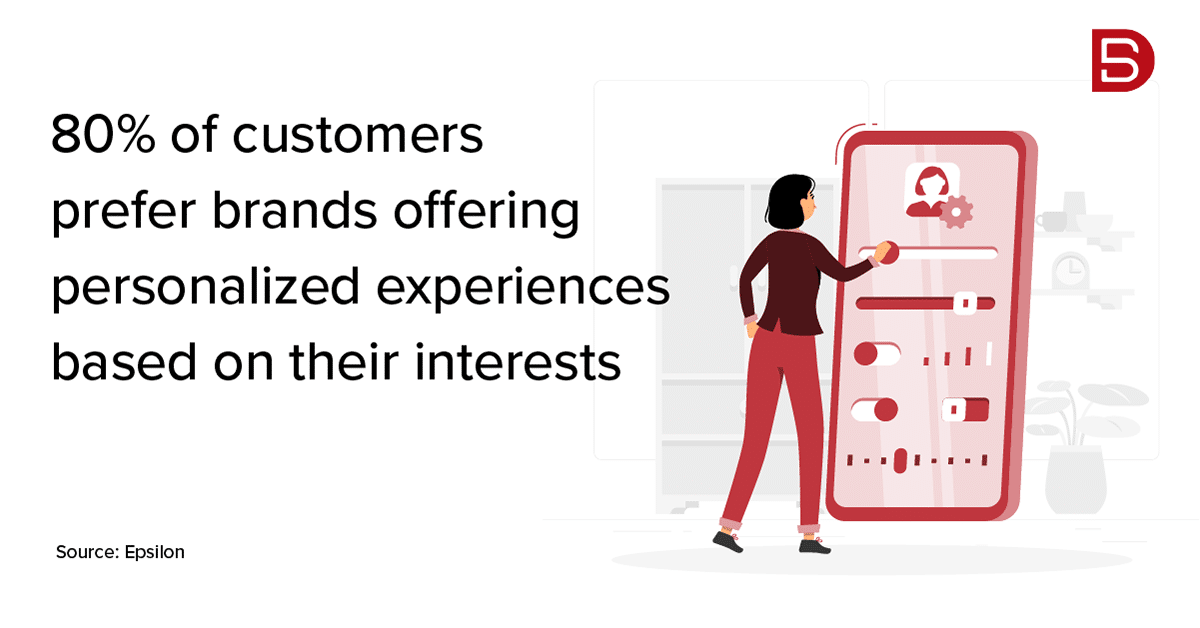 80% of customers prefer brands offering personalized experiences based on their interests

Source: Epsilon